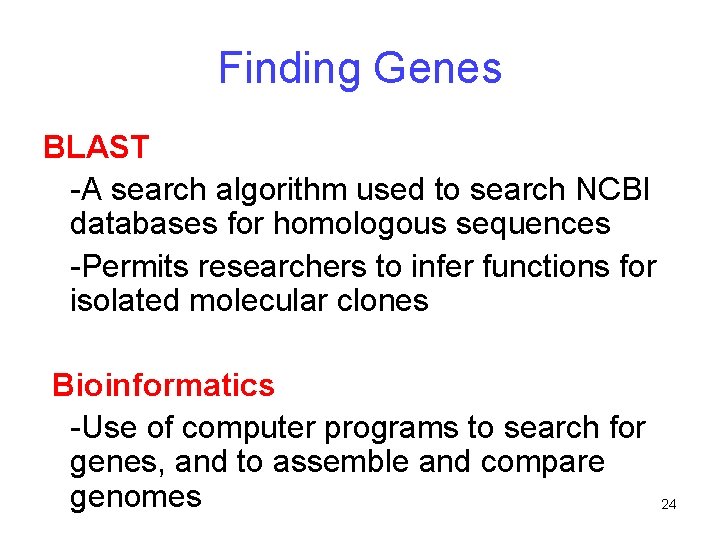 Finding Genes

BLAST

-A search algorithm used to search NCBI databases for homologous sequences

-Permits researchers to infer functions for isolated molecular clones

Bioinformatics

-Use of computer programs to search for genes, and to assemble and compare genomes

24